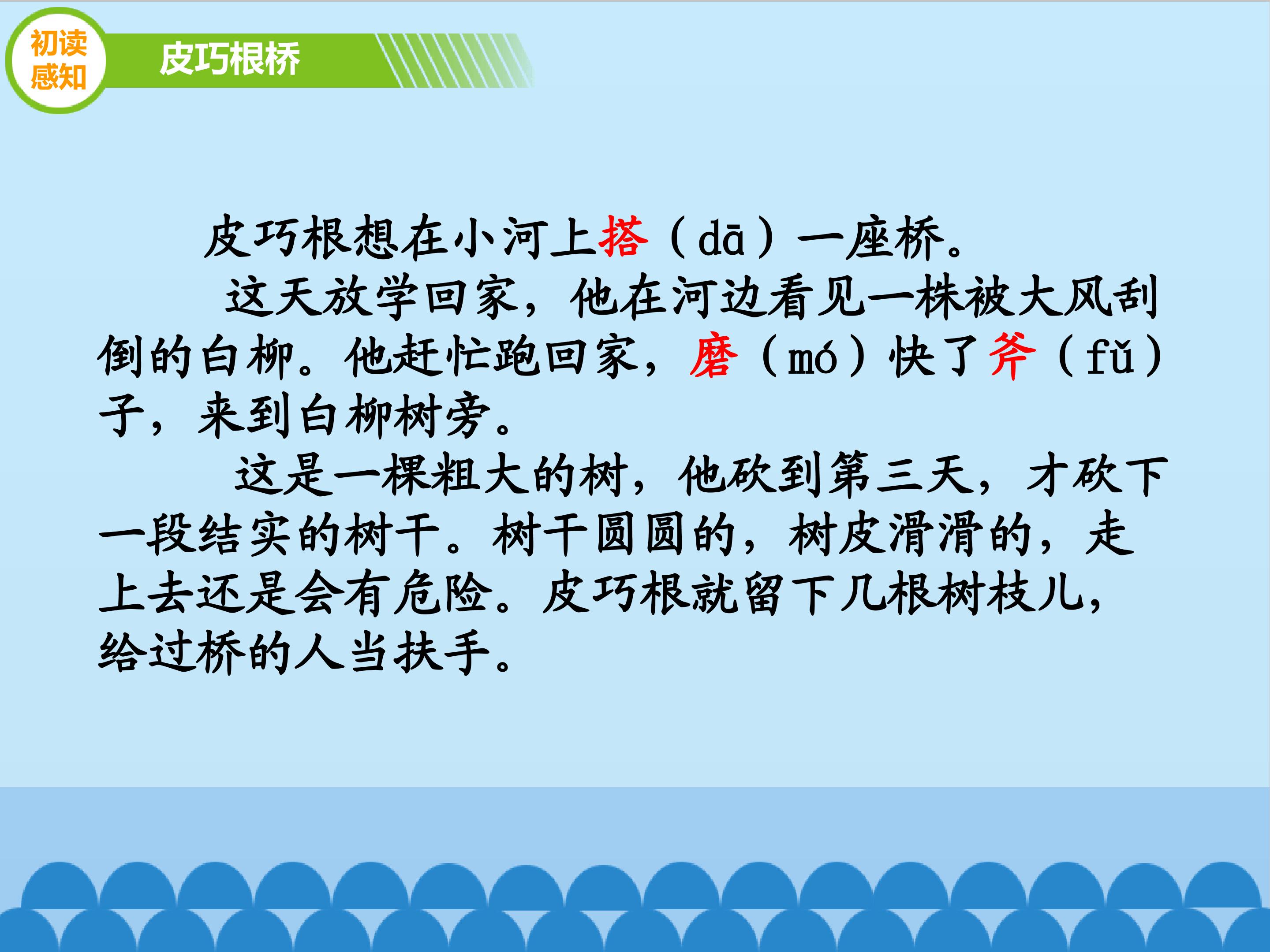 初读感知

皮巧根桥

皮巧根想在小河上搭（dā）一座桥。

这天放学回家，他在河边看见一株被大风刮倒的白柳。他赶忙跑回家，磨（mó）快了斧（fǔ）子，来到白柳树旁。

这是一棵粗大的树，他砍到第三天，才砍下一段结实的树干。树干圆圆的，树皮滑滑的，走上去还是会有危险。皮巧根就留下几根树枝儿，给过桥的人当扶手。